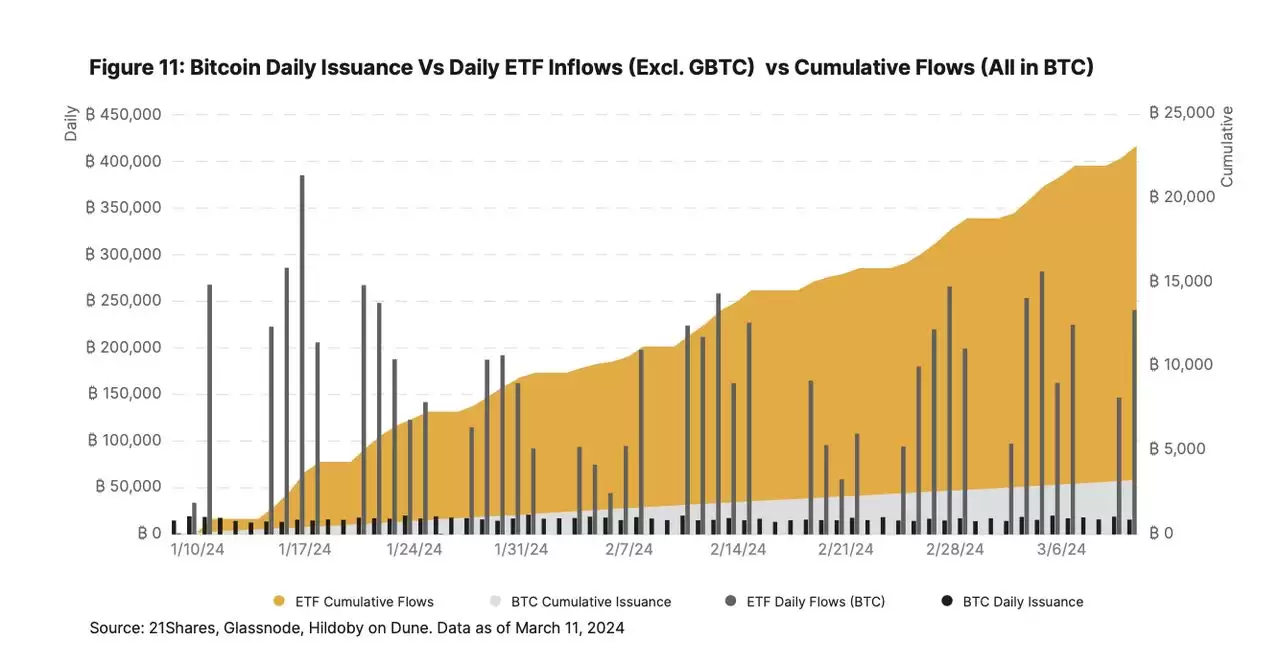 Figure 11: Bitcoin Daily Issuance Vs Daily ETF Inflows (Excl. GBTC) vs Cumulative Flows (All in BTC)

Daily

฿ 450,000
฿ 400,000
฿ 350,000
฿ 300,000
฿ 250,000
฿ 200,000
฿ 150,000
฿ 100,000
฿ 50,000
฿ 0

Cumulative

฿ 25,000
฿ 20,000
฿ 15,000
฿ 10,000
฿ 5,000
฿ 0

1/10/24 1/17/24 1/24/24 1/31/24 2/7/24 2/14/24 2/21/24 2/28/24 3/6/24

ETF Cumulative Flows BTC Cumulative Issuance ETF Daily Flows (BTC) BTC Daily Issuance

Source: 21Shares, Glassnode, Hildoby on Dune. Data as of March 11, 2024